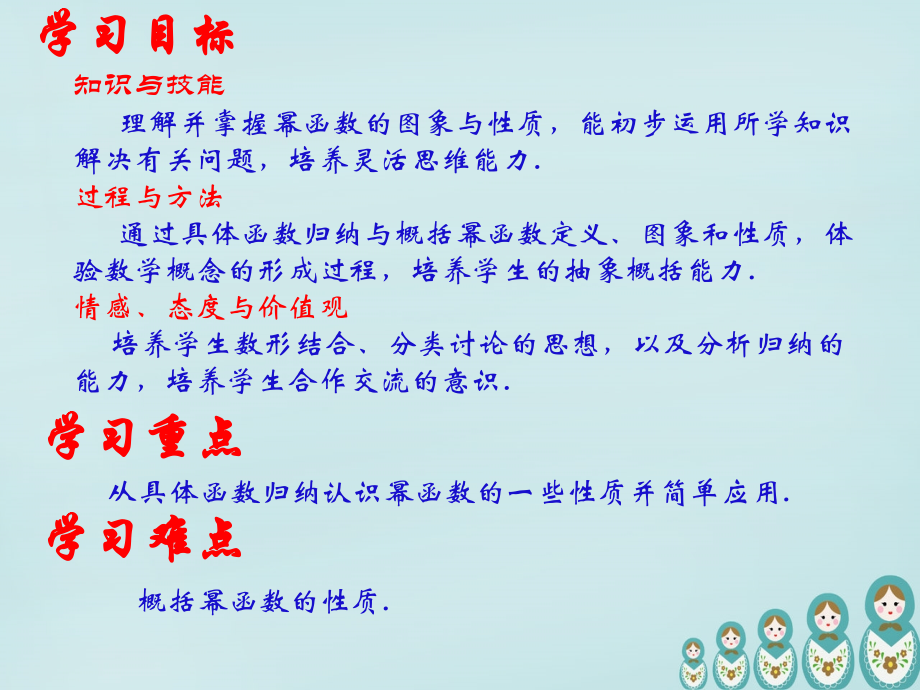 学习目标

知识与技能

理解并掌握幂函数的图象与性质，能初步运用所学知识解决有关问题，培养灵活思维能力.

过程与方法

通过具体函数归纳与概括幂函数定义、图象和性质，体验数学概念的形成过程，培养学生的抽象概括能力.

情感、态度与价值观

培养学生数形结合、分类讨论的思想，以及分析归纳的能力，培养学生合作交流的意识.

学习重点

从具体函数归纳认识幂函数的一些性质并简单应用.

学习难点

概括幂函数的性质.